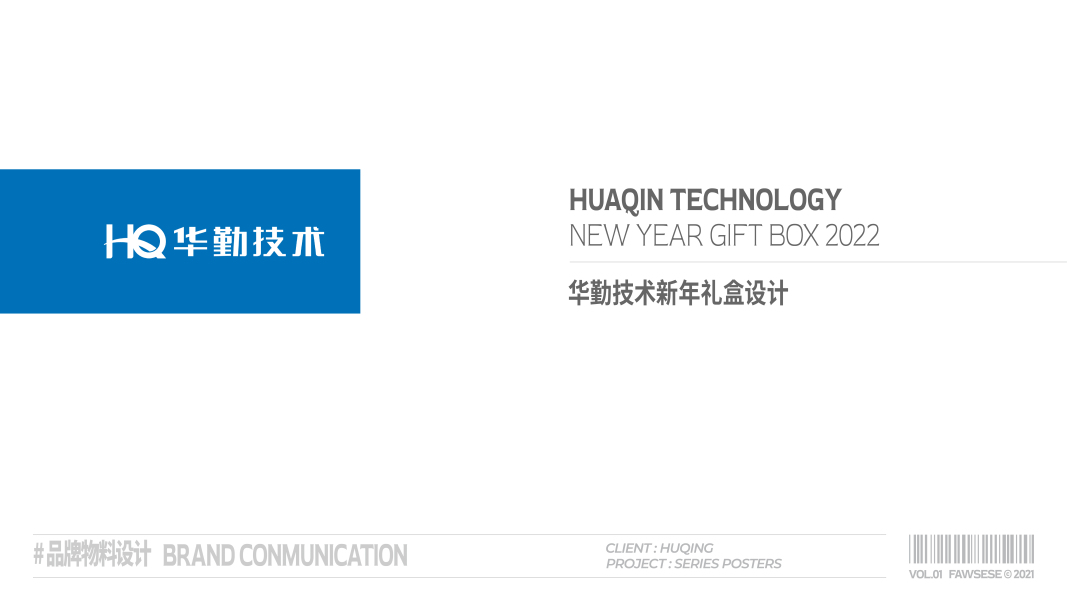 HQ 华勤技术

HUAQIN TECHNOLOGY
NEW YEAR GIFT BOX 2022

华勤技术新年礼盒设计

#品牌物料设计 BRAND CONMUNICATION

CLIENT : HUQING
PROJECT : SERIES POSTERS

VOL.01 FAWSESE © 2021